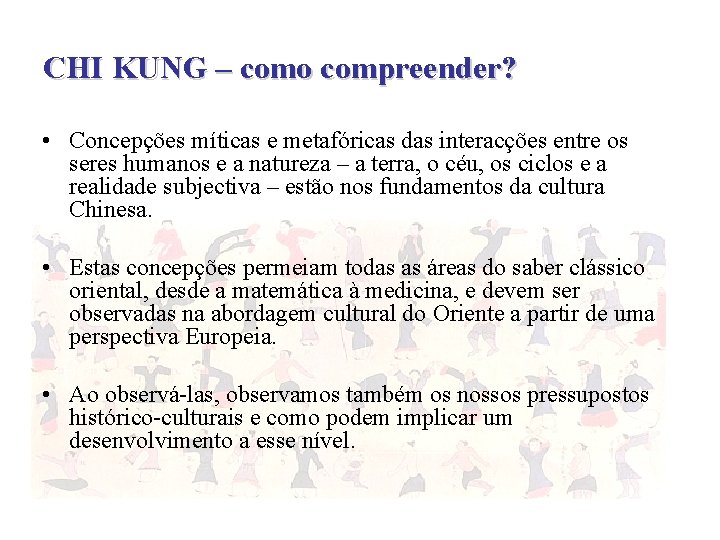 CHI KUNG – como compreender?

• Concepções míticas e metafóricas das interacções entre os seres humanos e a natureza – a terra, o céu, os ciclos e a realidade subjectiva – estão nos fundamentos da cultura Chinesa.

• Estas concepções permeiam todas as áreas do saber clássico oriental, desde a matemática à medicina, e devem ser observadas na abordagem cultural do Oriente a partir de uma perspectiva Europeia.

• Ao observá-las, observamos também os nossos pressupostos histórico-culturais e como podem implicar um desenvolvimento a esse nível.